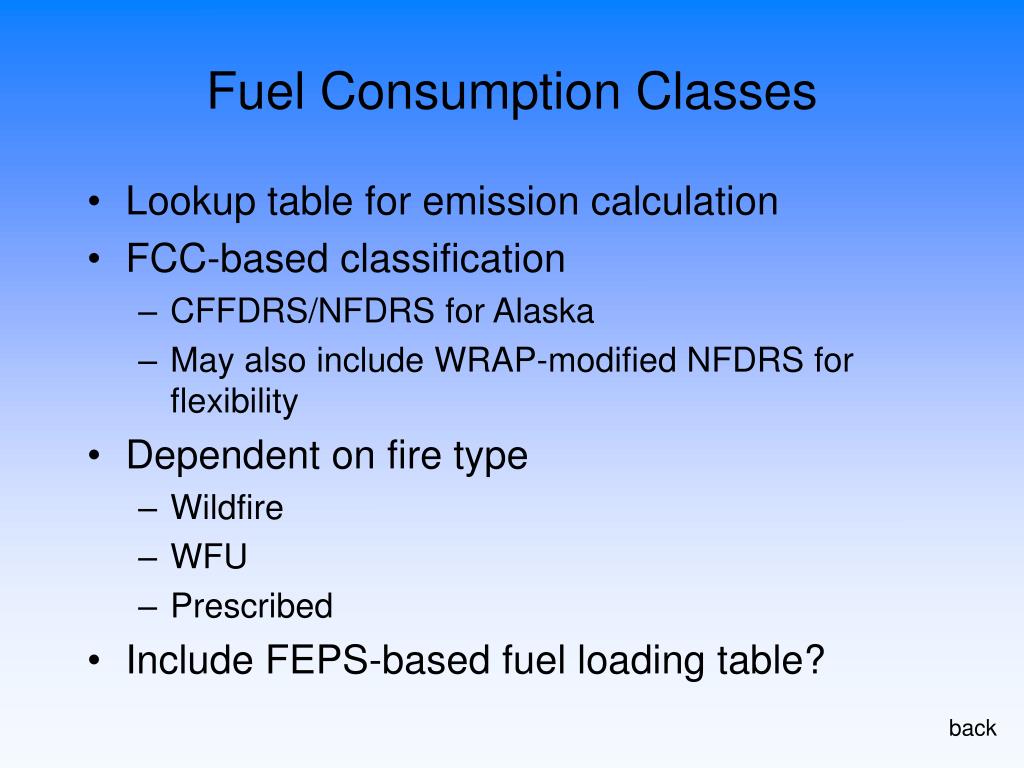 Fuel Consumption Classes

• Lookup table for emission calculation
• FCC-based classification
– CFFDRS/NFDRS for Alaska
– May also include WRAP-modified NFDRS for flexibility
• Dependent on fire type
– Wildfire
– WFU
– Prescribed
• Include FEPS-based fuel loading table?

back